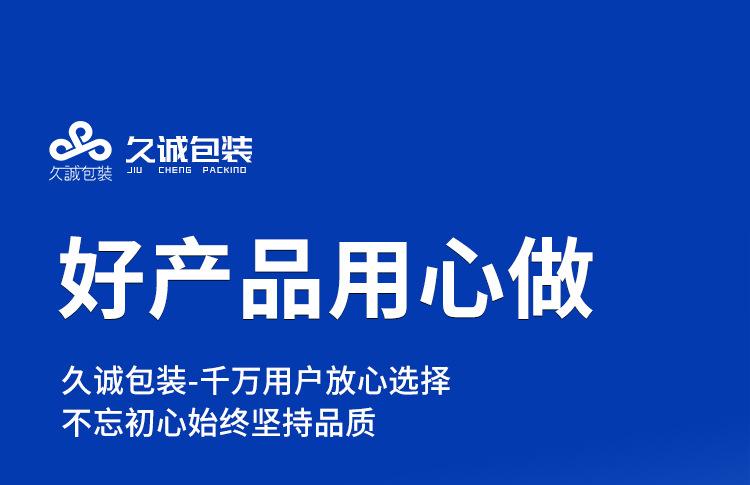 久誠包裝

久诚包装
JIU CHENG PACKING

好产品用心做

久诚包装-千万用户放心选择
不忘初心始终坚持品质